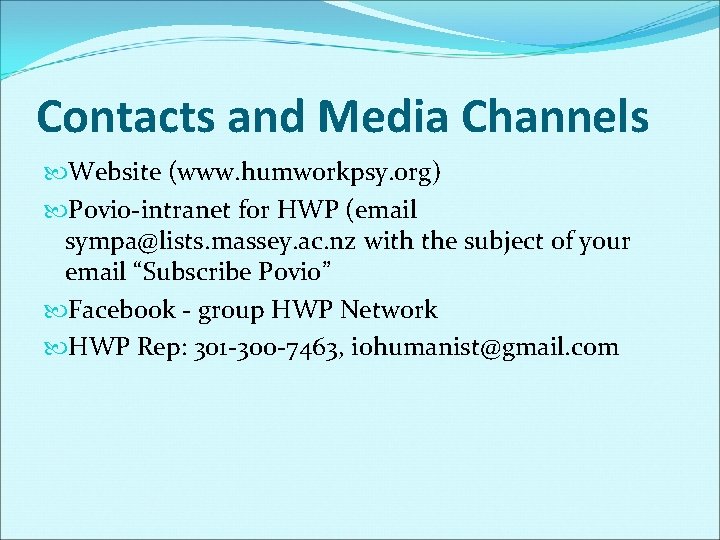 Contacts and Media Channels

Website (www.humworkpsy.org)

Povio-intranet for HWP (email sympa@lists.massey.ac.nz with the subject of your email “Subscribe Povio”

Facebook - group HWP Network

HWP Rep: 301-300-7463, iohumanist@gmail.com